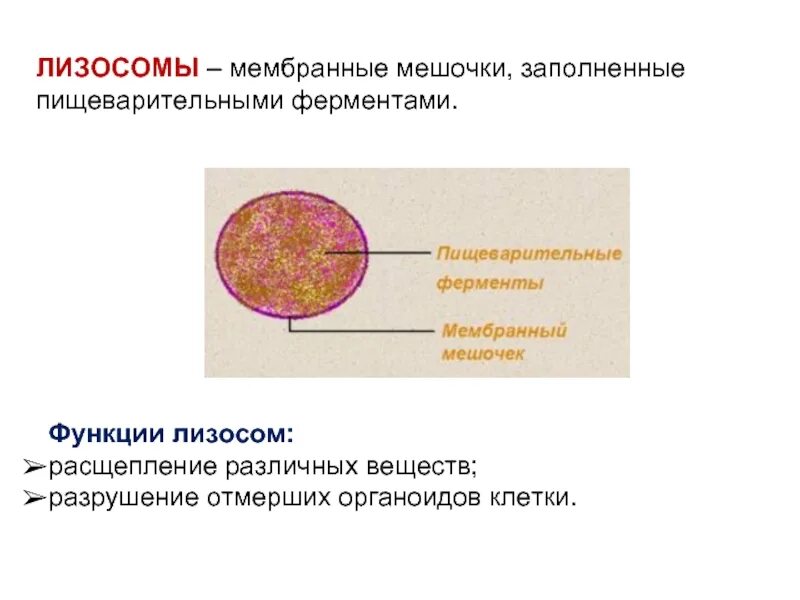 ЛИЗОСОМЫ – мембранные мешочки, заполненные пищеварительными ферментами.

Пищеварительные ферменты

Мембранный мешочек

Функции лизосом:
➢расщепление различных веществ;
➢разрушение отмерших органоидов клетки.